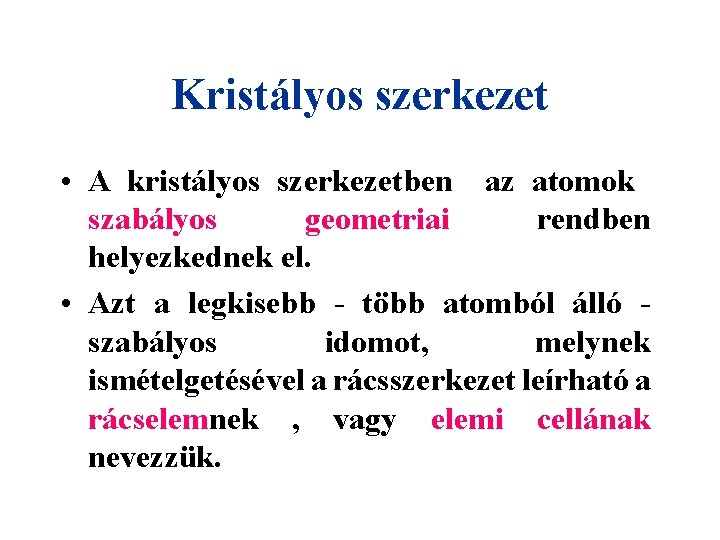 Kristályos szerkezet

• A kristályos szerkezetben az atomok szabályos geometriai rendben helyezkednek el.

• Azt a legkisebb - több atomból álló - szabályos idomot, melynek ismételgetésével a rácsszerkezet leírható a rácselemnek , vagy elemi cellának nevezzük.